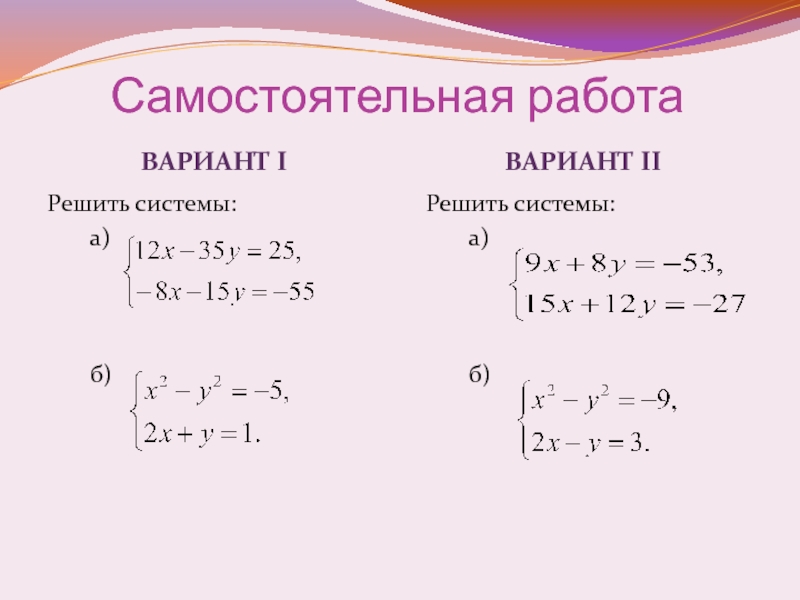 Самостоятельная работа

ВАРИАНТ I

Решить системы:

а) $\begin{cases} 12x - 35y = 25, \\ -8x - 15y = -55 \end{cases}$

б) $\begin{cases} x^2 - y^2 = -5, \\ 2x + y = 1. \end{cases}$

ВАРИАНТ II

Решить системы:

а) $\begin{cases} 9x + 8y = -53, \\ 15x + 12y = -27 \end{cases}$

б) $\begin{cases} x^2 - y^2 = -9, \\ 2x - y = 3. \end{cases}$